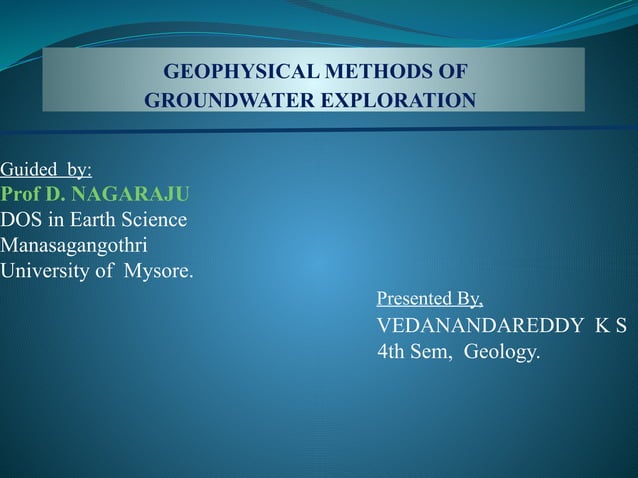 GEOPHYSICAL METHODS OF GROUNDWATER EXPLORATION

Guided by:
Prof D. NAGARAJU
DOS in Earth Science
Manasagangothri
University of Mysore.

Presented By,
VEDANANDAREDDY K S
4th Sem, Geology.